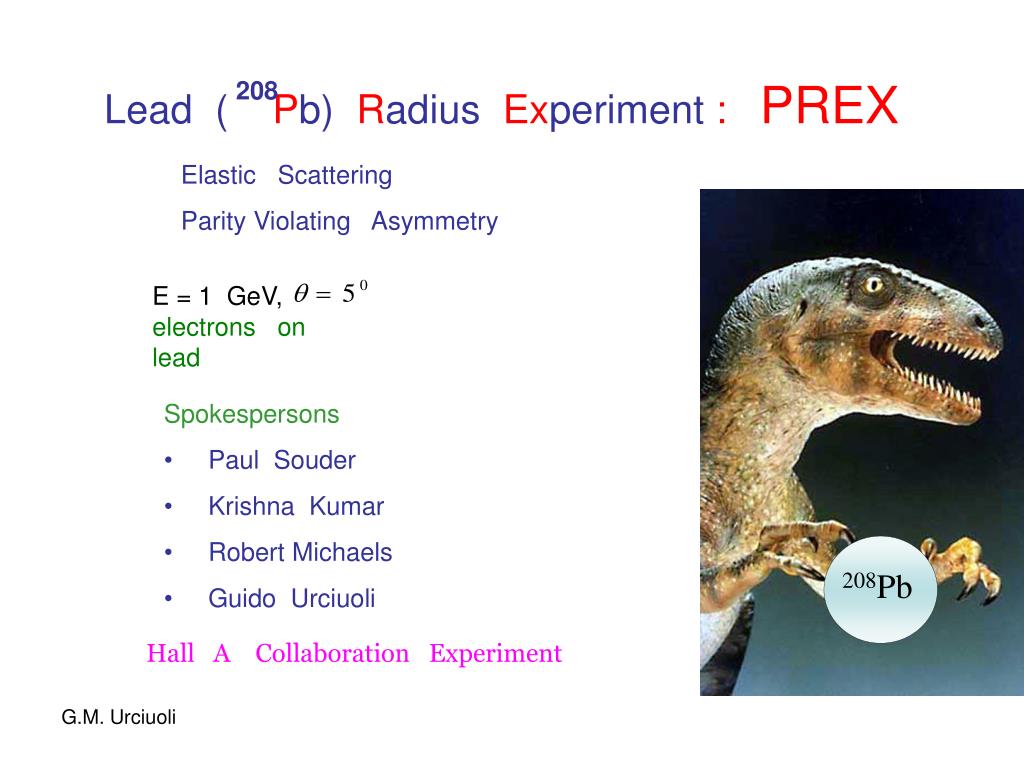 Lead ( $^{208}$Pb) Radius Experiment : PREX

Elastic Scattering

Parity Violating Asymmetry

E = 1 GeV, $\theta = 5^0$

electrons on lead

Spokespersons

• Paul Souder

• Krishna Kumar

• Robert Michaels

• Guido Urciuoli

Hall A Collaboration Experiment

$^{208}$Pb

G.M. Urciuoli